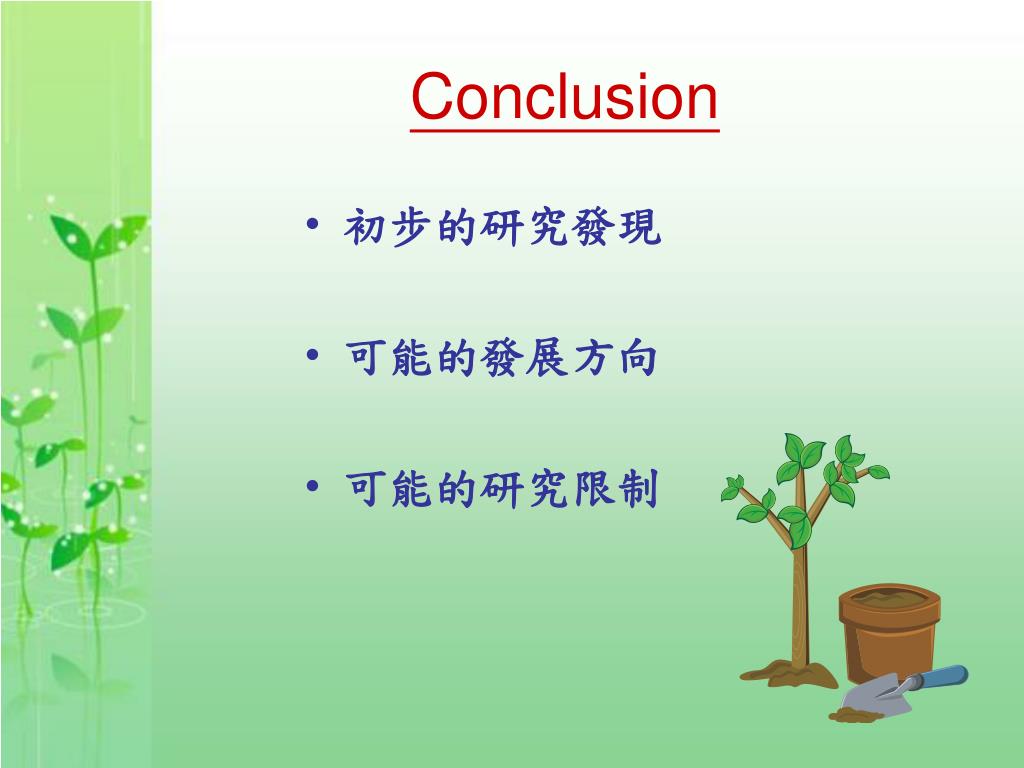 Conclusion

• 初步的研究發現

• 可能的發展方向

• 可能的研究限制